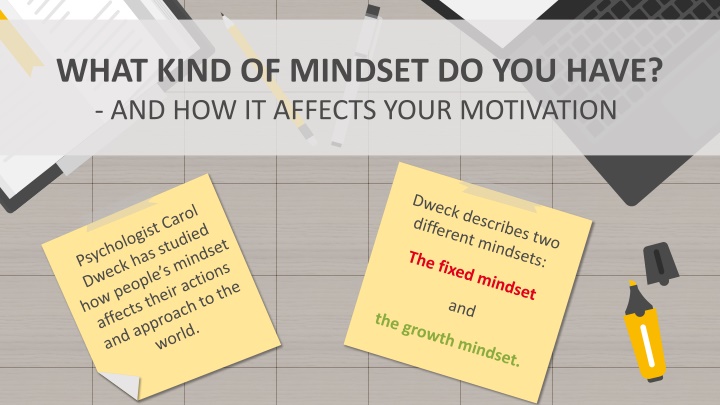 WHAT KIND OF MINDSET DO YOU HAVE?
- AND HOW IT AFFECTS YOUR MOTIVATION

Psychologist Carol Dweck has studied how people's mindset affects their actions and approach to the world.

Dweck describes two different mindsets:
The fixed mindset
and
the growth mindset.